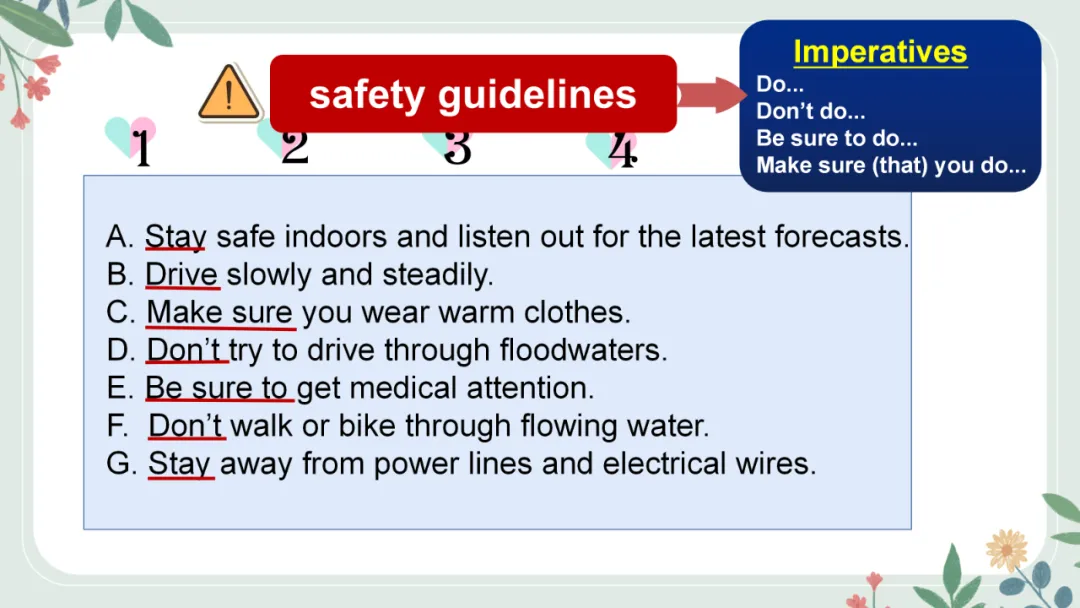 safety guidelines

Imperatives
Do...
Don't do...
Be sure to do...
Make sure (that) you do...

1 2 3 4

A. Stay safe indoors and listen out for the latest forecasts.
B. Drive slowly and steadily.
C. Make sure you wear warm clothes.
D. Don't try to drive through floodwaters.
E. Be sure to get medical attention.
F. Don't walk or bike through flowing water.
G. Stay away from power lines and electrical wires.